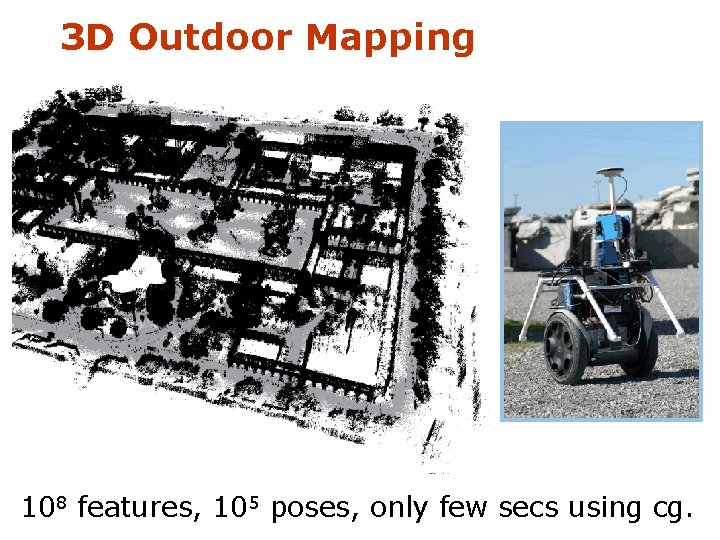 3D Outdoor Mapping

$10^8$ features, $10^5$ poses, only few secs using cg.